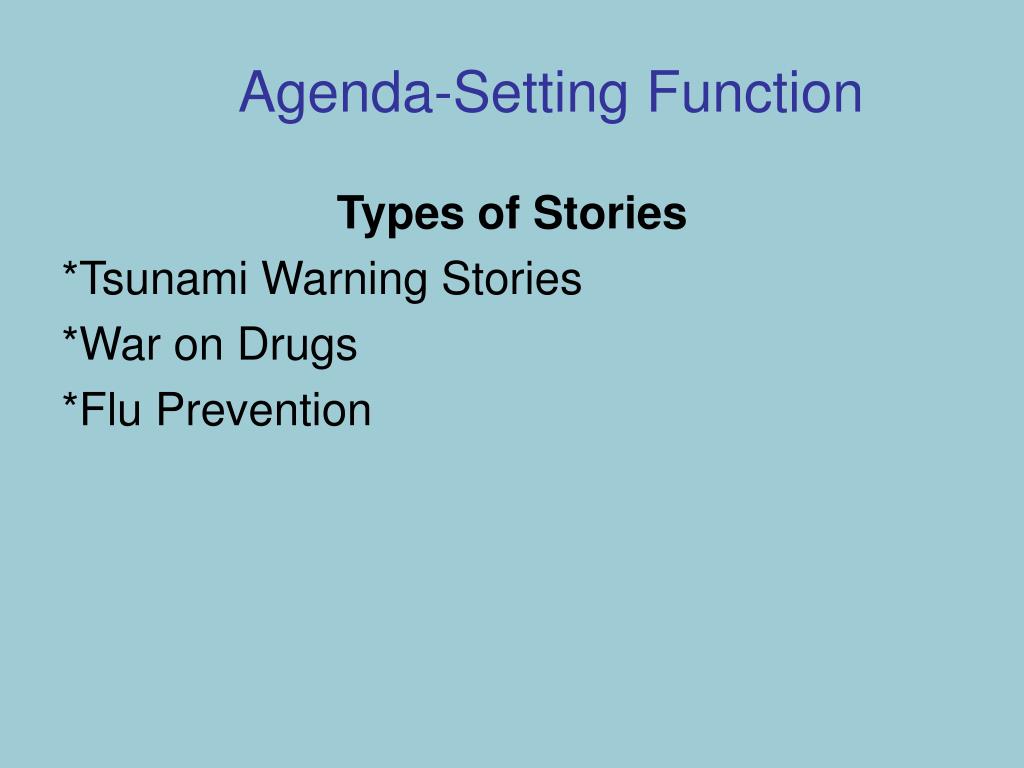 Agenda-Setting Function

Types of Stories

*Tsunami Warning Stories

*War on Drugs

*Flu Prevention